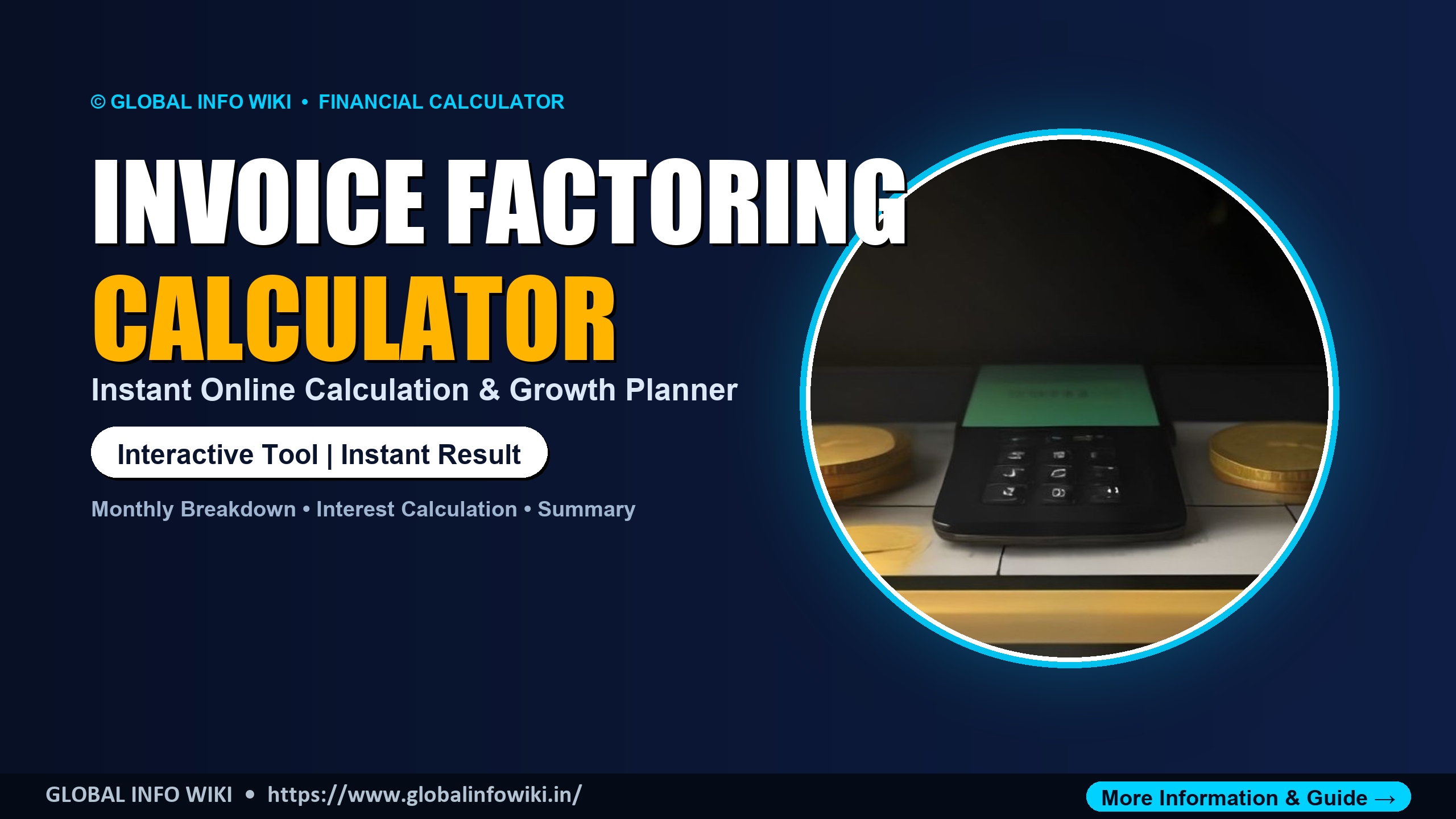 © GLOBAL INFO WIKI • FINANCIAL CALCULATOR

INVOICE FACTORING CALCULATOR

Instant Online Calculation & Growth Planner

Interactive Tool | Instant Result

Monthly Breakdown • Interest Calculation • Summary

GLOBAL INFO WIKI • https://www.globalinfowiki.in/

More Information & Guide →